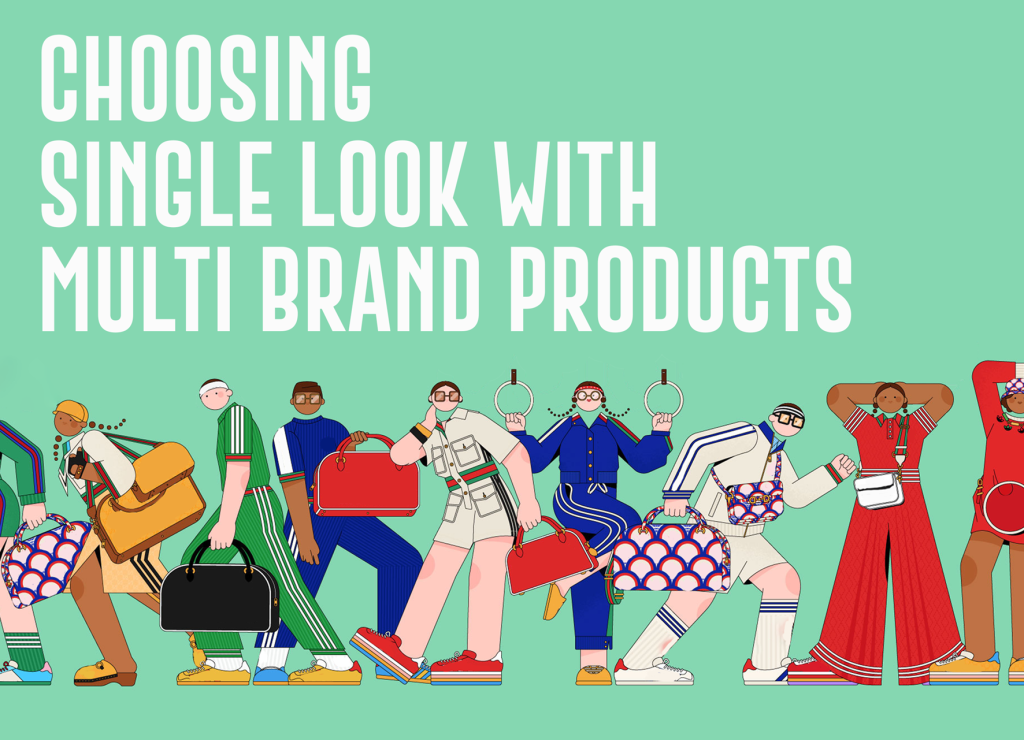 CHOOSING
SINGLE LOOK WITH
MULTI BRAND PRODUCTS